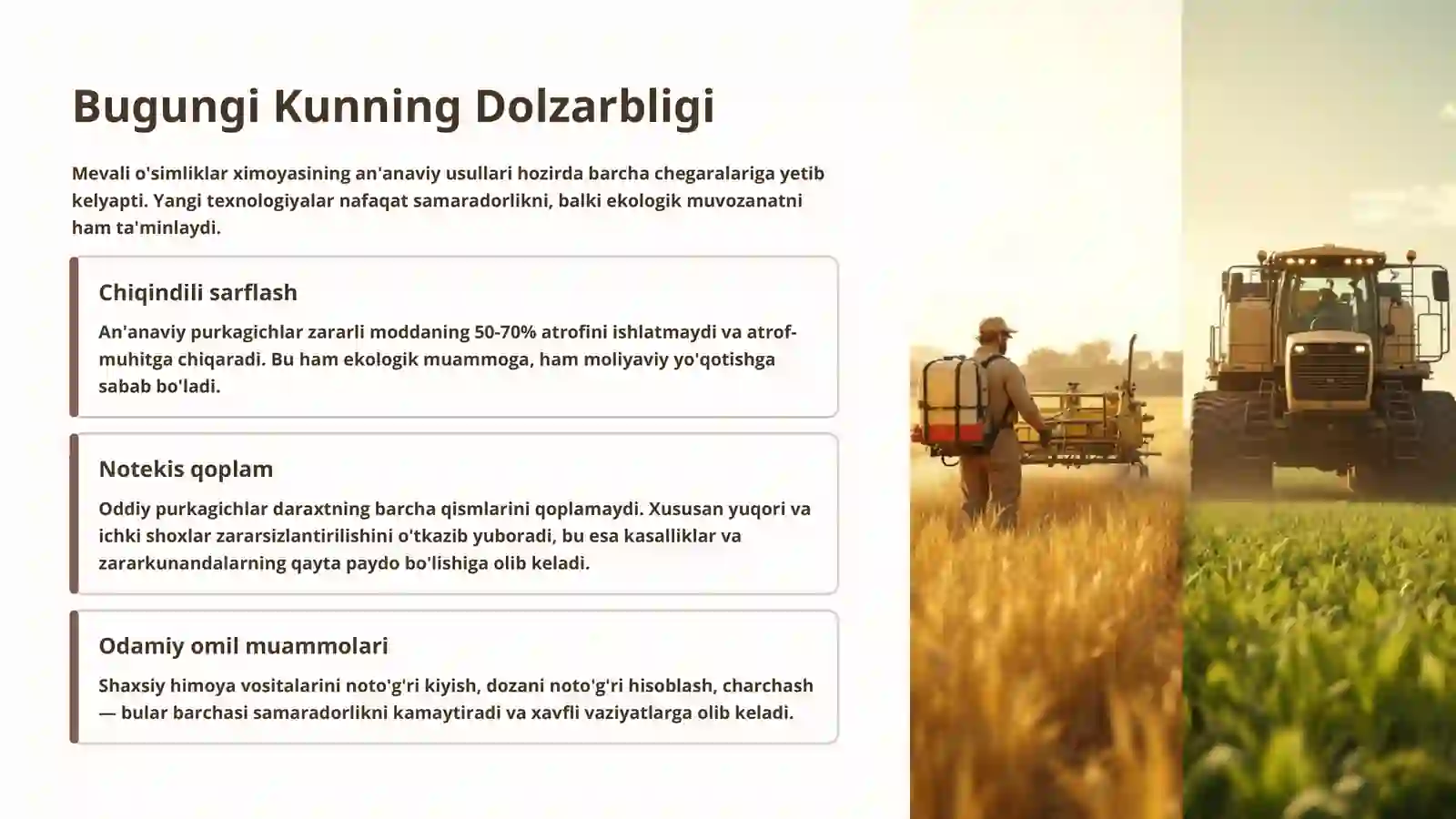 Bugungi Kunning Dolzarbligi

Mevali o'simliklar ximoyasining an'anaviy usullari hozirda barcha chegaralariga yetib kelyapti. Yangi texnologiyalar nafaqat samaradorlikni, balki ekologik muvozanatni ham ta'minlaydi.

Chiqindili sarflash

An'anaviy purkagichlar zararli moddaning 50-70% atrofini ishlatmaydi va atrof-muhitga chiqaradi. Bu ham ekologik muammoga, ham moliyaviy yo'qotishga sabab bo'ladi.

Notekis qoplam

Oddiy purkagichlar daraxtning barcha qismlarini qoplamaydi. Xususan yuqori va ichki shoxlar zararsizlantirilishini o'tkazib yuboradi, bu esa kasalliklar va zararkunandalarning qayta paydo bo'lishiga olib keladi.

Odamiy omil muammolari

Shaxsiy himoya vositalarini noto'g'ri kiyish, dozani noto'g'ri hisoblash, charchash — bular barchasi samaradorlikni kamaytiradi va xavfli vaziyatlarga olib keladi.